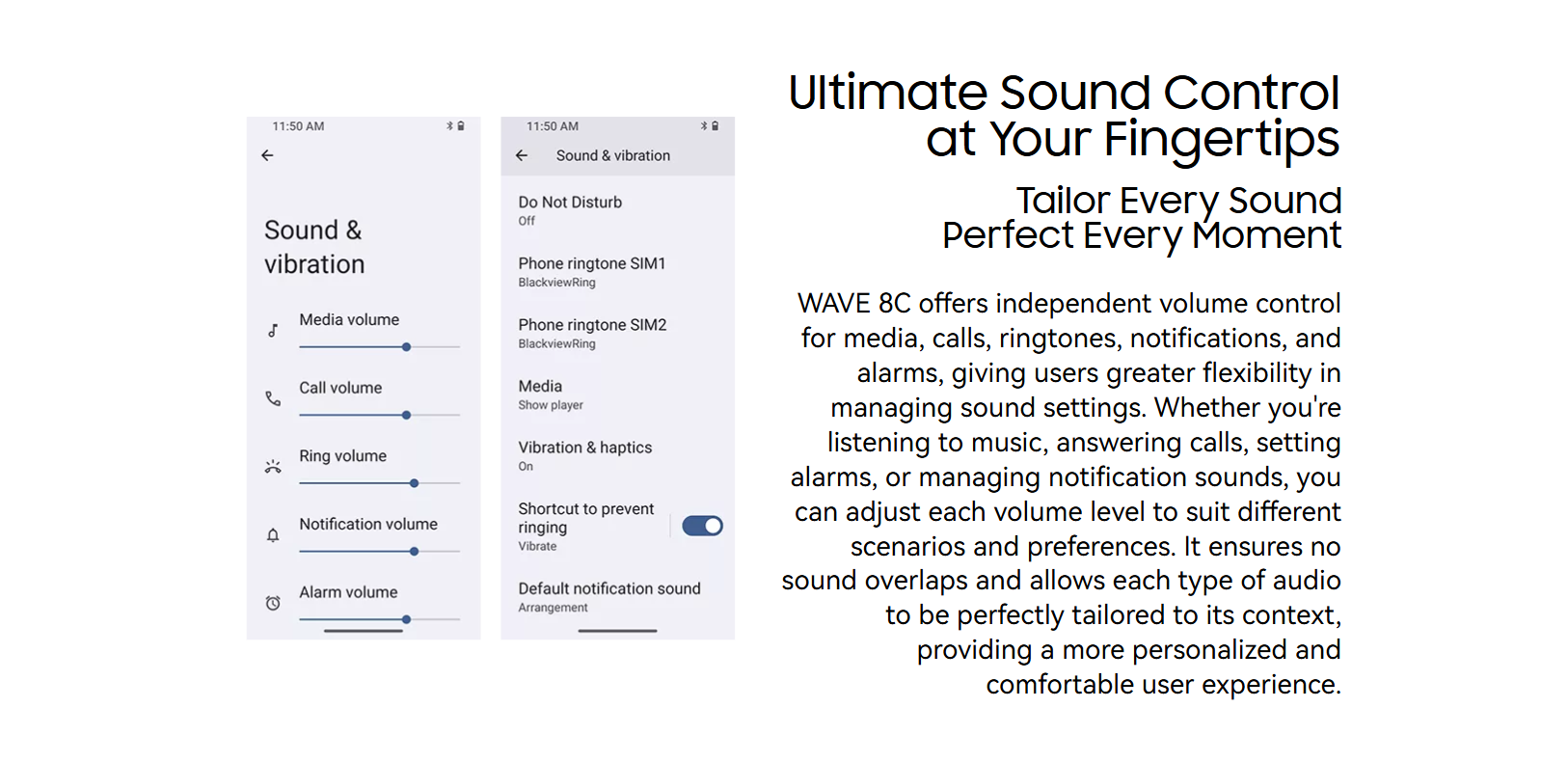 11:50 AM

Sound & vibration

Media volume

Call volume

Ring volume

Notification volume

Alarm volume

11:50 AM

Sound & vibration

Do Not Disturb
Off

Phone ringtone SIM1
BlackviewRing

Phone ringtone SIM2
BlackviewRing

Media
Show player

Vibration & haptics
On

Shortcut to prevent ringing
Vibrate

Default notification sound
Arrangement

Ultimate Sound Control at Your Fingertips

Tailor Every Sound
Perfect Every Moment

WAVE 8C offers independent volume control for media, calls, ringtones, notifications, and alarms, giving users greater flexibility in managing sound settings. Whether you're listening to music, answering calls, setting alarms, or managing notification sounds, you can adjust each volume level to suit different scenarios and preferences. It ensures no sound overlaps and allows each type of audio to be perfectly tailored to its context, providing a more personalized and comfortable user experience.